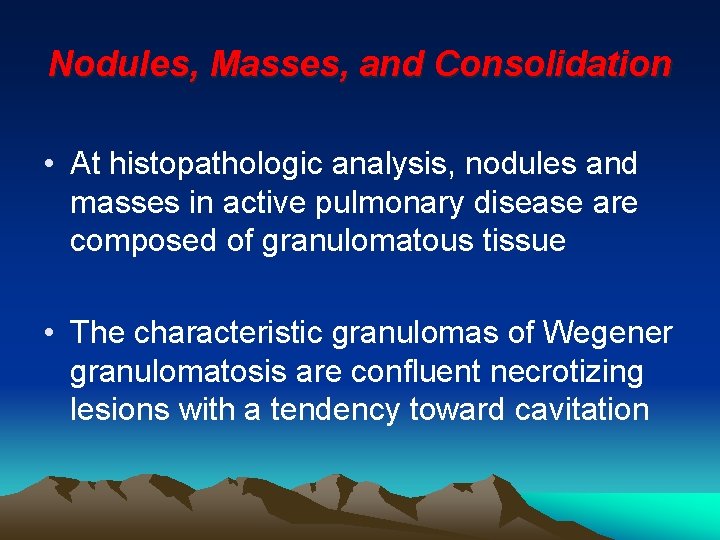 Nodules, Masses, and Consolidation

• At histopathologic analysis, nodules and masses in active pulmonary disease are composed of granulomatous tissue

• The characteristic granulomas of Wegener granulomatosis are confluent necrotizing lesions with a tendency toward cavitation